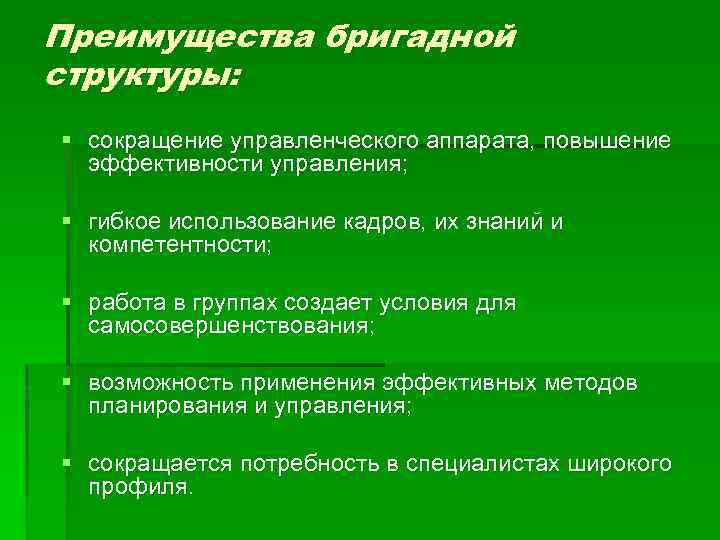 Преимущества бригадной структуры:

- сокращение управленческого аппарата, повышение эффективности управления;
- гибкое использование кадров, их знаний и компетентности;
- работа в группах создает условия для самосовершенствования;
- возможность применения эффективных методов планирования и управления;
- сокращается потребность в специалистах широкого профиля.